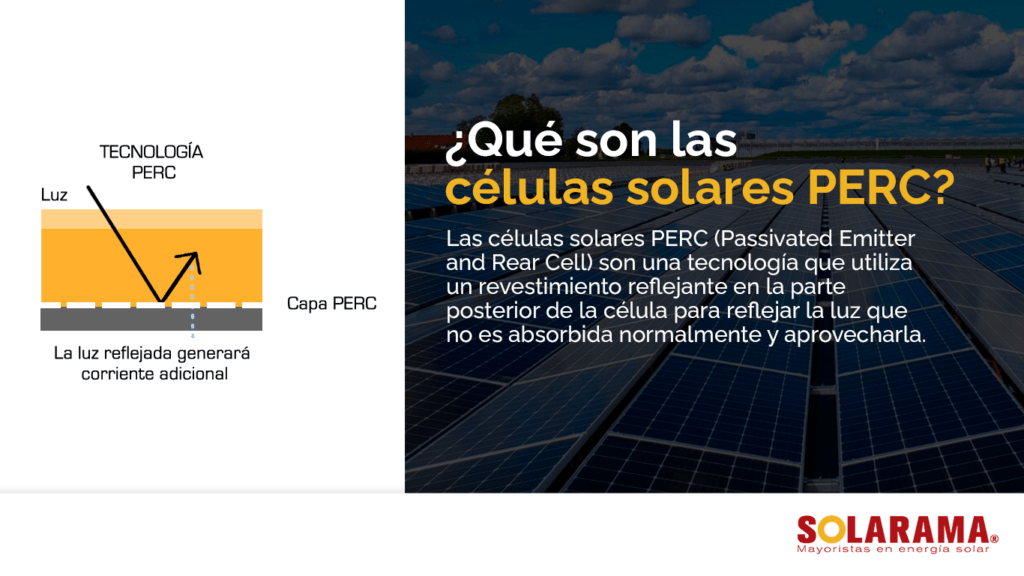 TECNOLOGÍA PERC

Luz

Capa PERC

La luz reflejada generará corriente adicional

¿Qué son las células solares PERC?

Las células solares PERC (Passivated Emitter and Rear Cell) son una tecnología que utiliza un revestimiento reflejante en la parte posterior de la célula para reflejar la luz que no es absorbida normalmente y aprovecharla.

SOLARAMA®
Mayoristas en energía solar